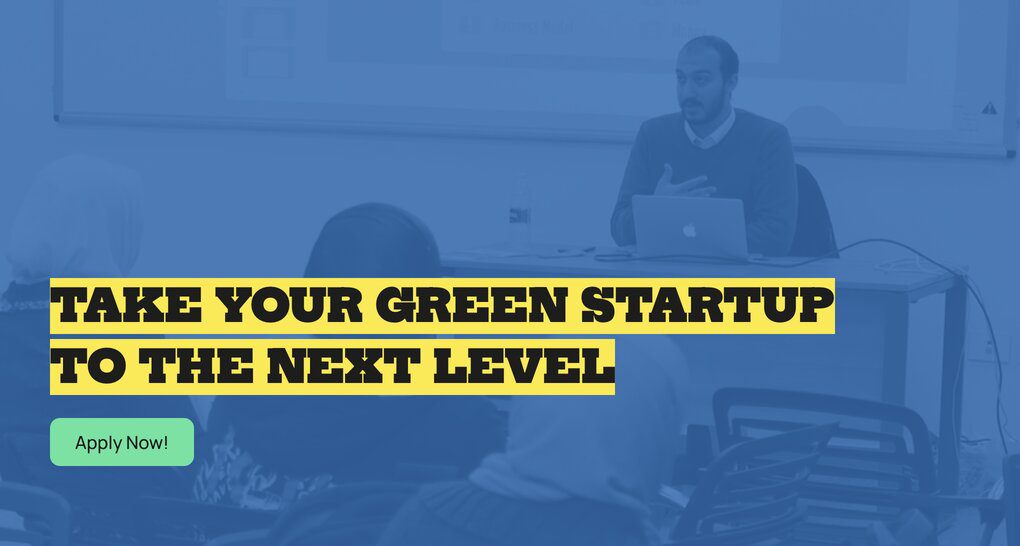 TAKE YOUR GREEN STARTUP TO THE NEXT LEVEL

Apply Now!